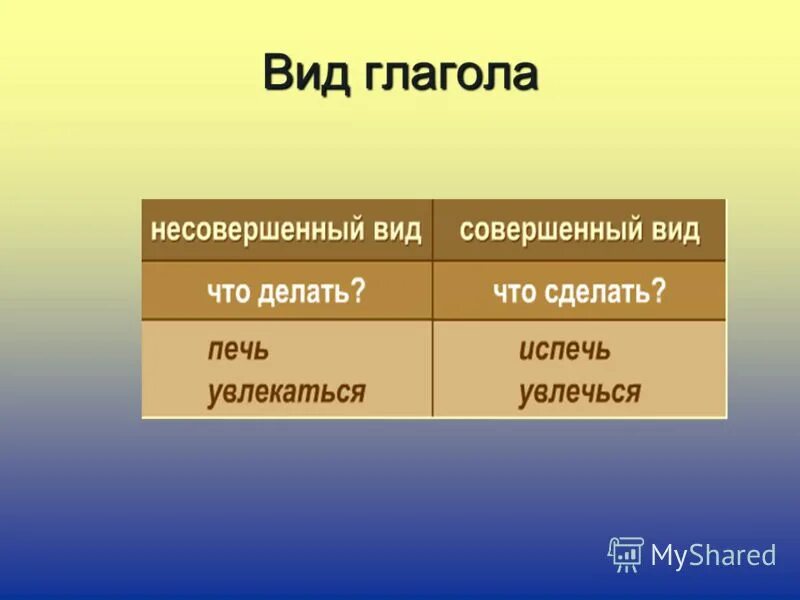 Вид глагола

| несовершенный вид | совершенный вид |
|---|---|
| что делать? | что сделать? |
| печь увлекаться | испечь увлечься |

MyShared